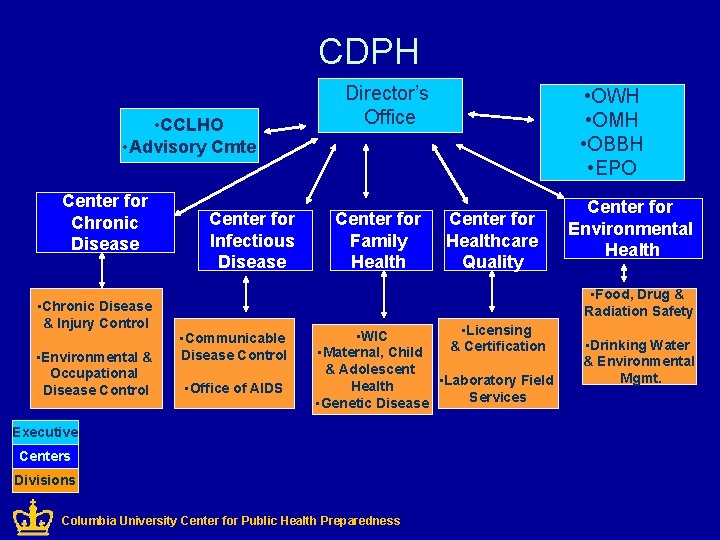 CDPH

Director's Office

•CCLHO
•Advisory Cmte

•OWH
•OMH
•OBBH
•EPO

Center for Chronic Disease

Center for Infectious Disease

Center for Family Health

Center for Healthcare Quality

Center for Environmental Health

•Chronic Disease & Injury Control

•Environmental & Occupational Disease Control

•Communicable Disease Control

•Office of AIDS

•WIC
•Maternal, Child & Adolescent Health
•Genetic Disease

•Licensing & Certification

•Laboratory Field Services

•Food, Drug & Radiation Safety

•Drinking Water & Environmental Mgmt.

Executive
Centers
Divisions

Columbia University Center for Public Health Preparedness